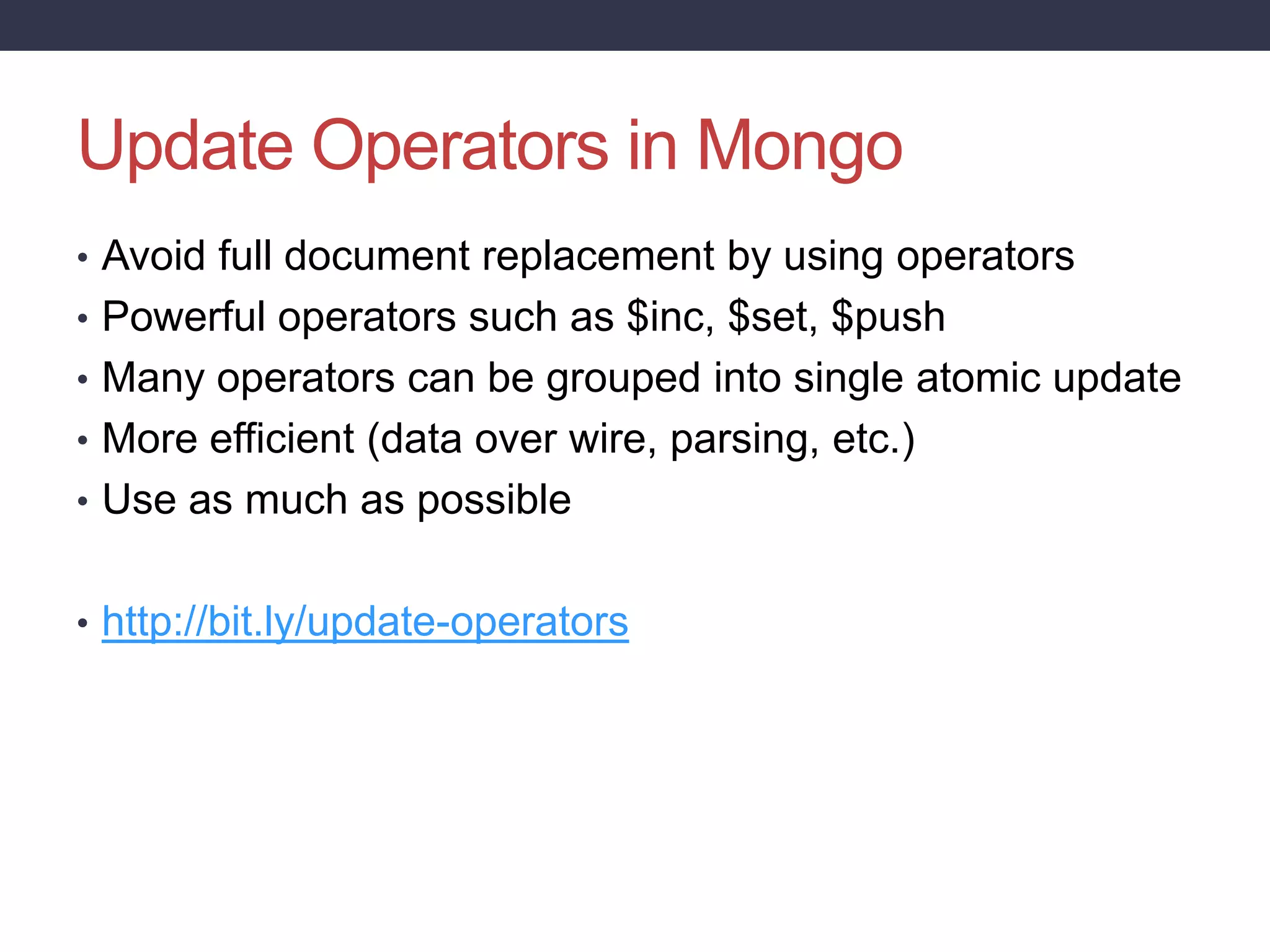 Update Operators in Mongo

• Avoid full document replacement by using operators
• Powerful operators such as \$inc, \$set, \$push
• Many operators can be grouped into single atomic update
• More efficient (data over wire, parsing, etc.)
• Use as much as possible

• http://bit.ly/update-operators